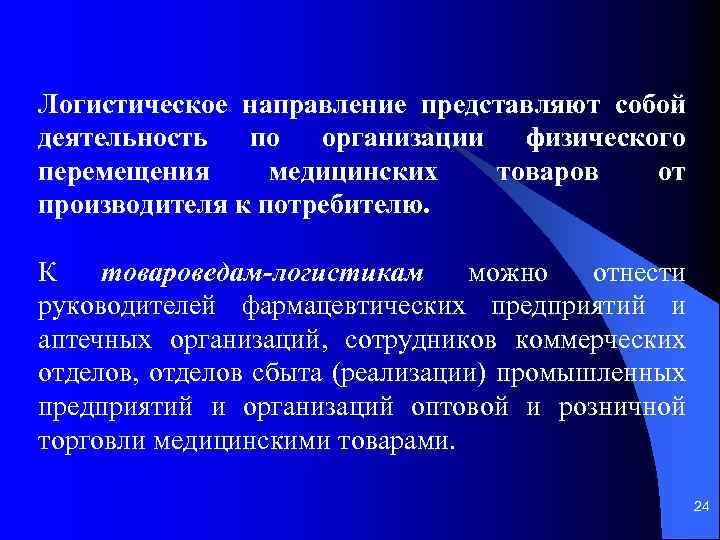 Логистическое направление представляют собой деятельность по организации физического перемещения медицинских товаров от производителя к потребителю.

К товароведам-логистикам можно отнести руководителей фармацевтических предприятий и аптечных организаций, сотрудников коммерческих отделов, отделов сбыта (реализации) промышленных предприятий и организаций оптовой и розничной торговли медицинскими товарами.

24